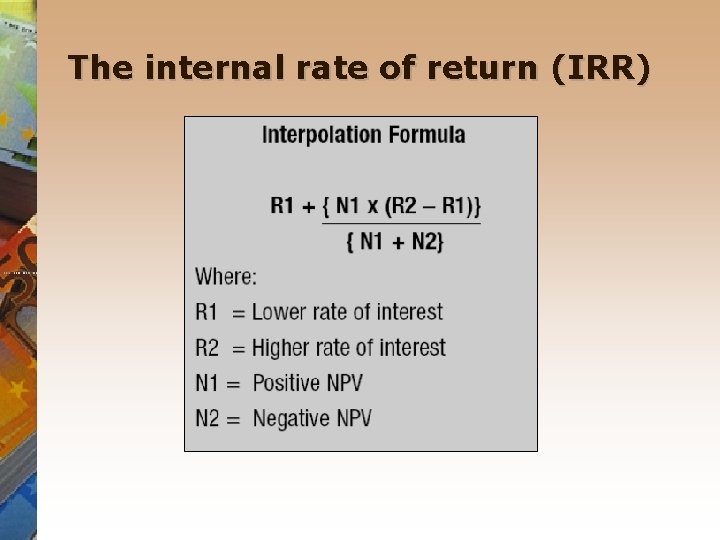 The internal rate of return (IRR)

Interpolation Formula

$R1 + \frac{\{ N1 \times (R2 - R1)\}}{\{ N1 + N2\}}$

Where:

R1 = Lower rate of interest

R2 = Higher rate of interest

N1 = Positive NPV

N2 = Negative NPV